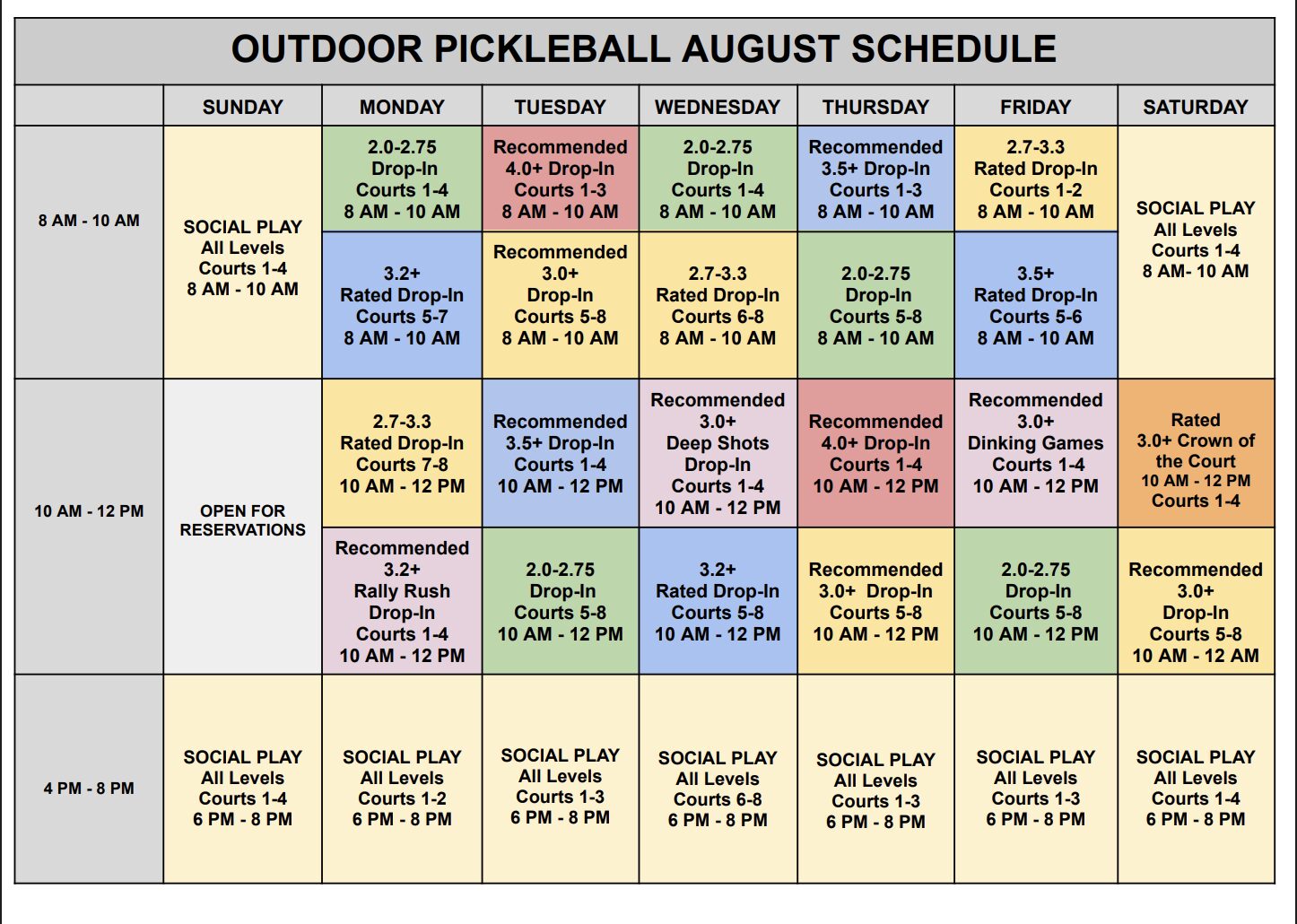 OUTDOOR PICKLEBALL AUGUST SCHEDULE

| | SUNDAY | MONDAY | TUESDAY | WEDNESDAY | THURSDAY | FRIDAY | SATURDAY |
|---|---|---|---|---|---|---|---|
| 8 AM - 10 AM | SOCIAL PLAY All Levels Courts 1-4 8 AM - 10 AM | 2.0-2.75 Drop-In Courts 1-4 8 AM - 10 AM | Recommended 4.0+ Drop-In Courts 1-3 8 AM - 10 AM | 2.0-2.75 Drop-In Courts 1-4 8 AM - 10 AM | Recommended 3.5+ Drop-In Courts 1-3 8 AM - 10 AM | 2.7-3.3 Rated Drop-In Courts 1-2 8 AM - 10 AM | SOCIAL PLAY All Levels Courts 1-4 8 AM- 10 AM |
| | | 3.2+ Rated Drop-In Courts 5-7 8 AM - 10 AM | Recommended 3.0+ Drop-In Courts 5-8 8 AM - 10 AM | 2.7-3.3 Rated Drop-In Courts 6-8 8 AM - 10 AM | 2.0-2.75 Drop-In Courts 5-8 8 AM - 10 AM | 3.5+ Rated Drop-In Courts 5-6 8 AM - 10 AM | |
| 10 AM - 12 PM | OPEN FOR RESERVATIONS | 2.7-3.3 Rated Drop-In Courts 7-8 10 AM - 12 PM | Recommended 3.5+ Drop-In Courts 1-4 10 AM - 12 PM | Recommended 3.0+ Deep Shots Drop-In Courts 1-4 10 AM - 12 PM | Recommended 4.0+ Drop-In Courts 1-4 10 AM - 12 PM | Recommended 3.0+ Dinking Games Courts 1-4 10 AM - 12 PM | Rated 3.0+ Crown of the Court 10 AM - 12 PM Courts 1-4 |
| | | Recommended 3.2+ Rally Rush Drop-In Courts 1-4 10 AM - 12 PM | 2.0-2.75 Drop-In Courts 5-8 10 AM - 12 PM | 3.2+ Rated Drop-In Courts 5-8 10 AM - 12 PM | Recommended 3.0+ Drop-In Courts 5-8 10 AM - 12 PM | 2.0-2.75 Drop-In Courts 5-8 10 AM - 12 PM | Recommended 3.0+ Drop-In Courts 5-8 10 AM - 12 AM |
| 4 PM - 8 PM | SOCIAL PLAY All Levels Courts 1-4 6 PM - 8 PM | SOCIAL PLAY All Levels Courts 1-2 6 PM - 8 PM | SOCIAL PLAY All Levels Courts 1-3 6 PM - 8 PM | SOCIAL PLAY All Levels Courts 6-8 6 PM - 8 PM | SOCIAL PLAY All Levels Courts 1-3 6 PM - 8 PM | SOCIAL PLAY All Levels Courts 1-3 6 PM - 8 PM | SOCIAL PLAY All Levels Courts 1-4 6 PM - 8 PM |